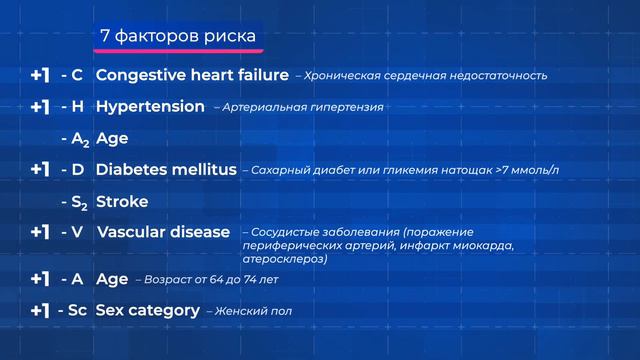 7 факторов риска

+1 - C Congestive heart failure – Хроническая сердечная недостаточность

+1 - H Hypertension – Артериальная гипертензия

- $A_2$ Age

+1 - D Diabetes mellitus – Сахарный диабет или гликемия натощак >7 ммоль/л

- $S_2$ Stroke

+1 - V Vascular disease – Сосудистые заболевания (поражение периферических артерий, инфаркт миокарда, атеросклероз)

+1 - A Age – Возраст от 64 до 74 лет

+1 - Sc Sex category – Женский пол